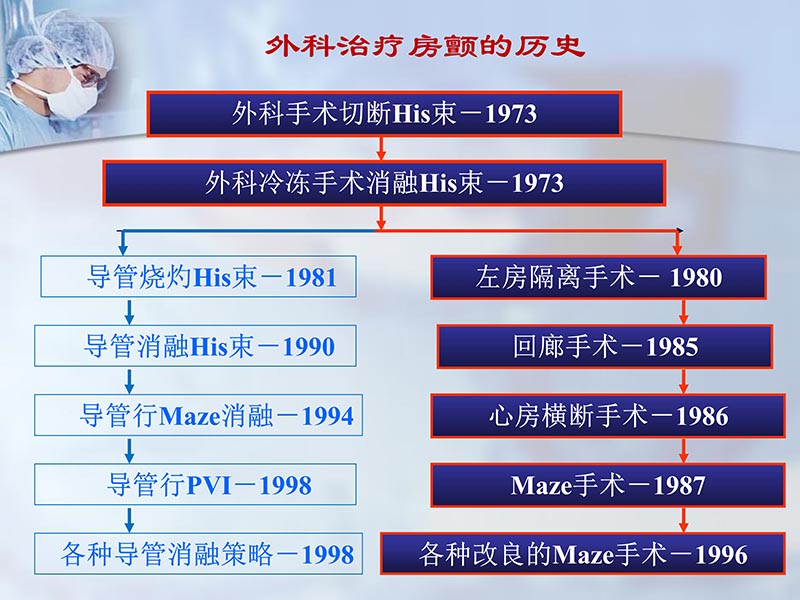 外科治疗房颤的历史

外科手术切断His束－1973

外科冷冻手术消融His束－1973

导管烧灼His束－1981

导管消融His束－1990

导管行Maze消融－1994

导管行PVI－1998

各种导管消融策略－1998

左房隔离手术－ 1980

回廊手术－1985

心房横断手术－1986

Maze手术－1987

各种改良的Maze手术－1996